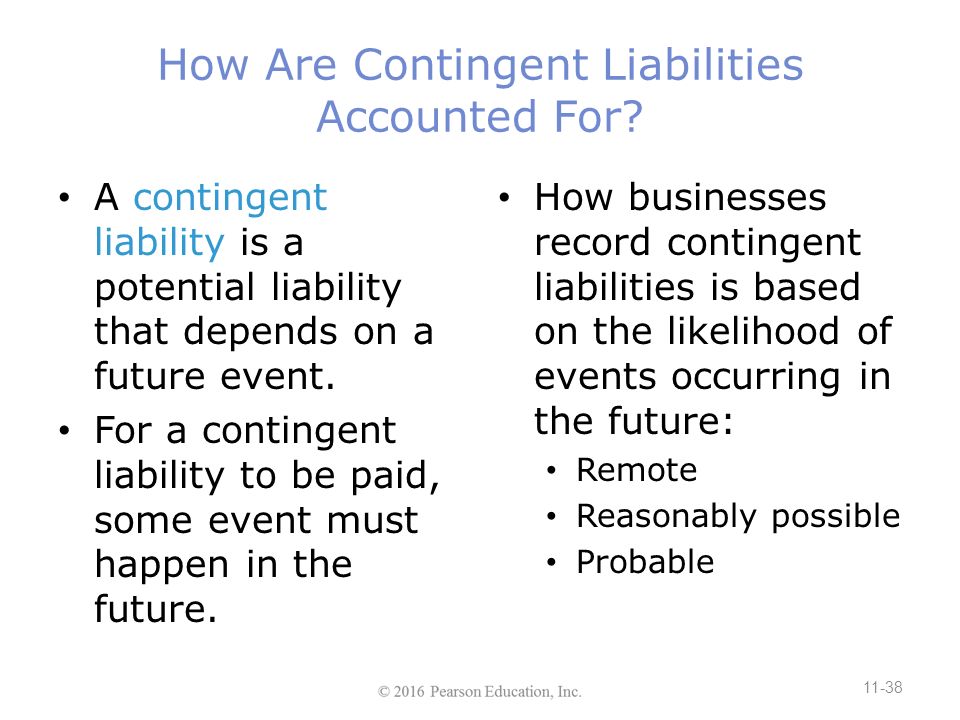 How Are Contingent Liabilities Accounted For?

• A contingent liability is a potential liability that depends on a future event.
• For a contingent liability to be paid, some event must happen in the future.

• How businesses record contingent liabilities is based on the likelihood of events occurring in the future:
  • Remote
  • Reasonably possible
  • Probable

© 2016 Pearson Education, Inc.

11-38